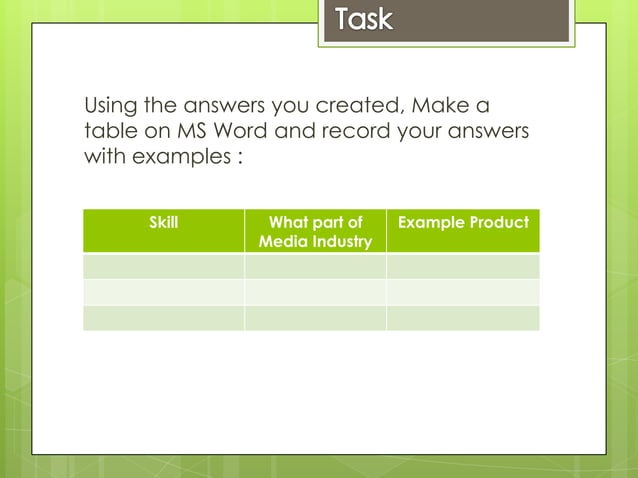 Task

Using the answers you created, Make a table on MS Word and record your answers with examples :

| Skill | What part of Media Industry | Example Product |
|---|---|---|
| | | |
| | | |
| | | |